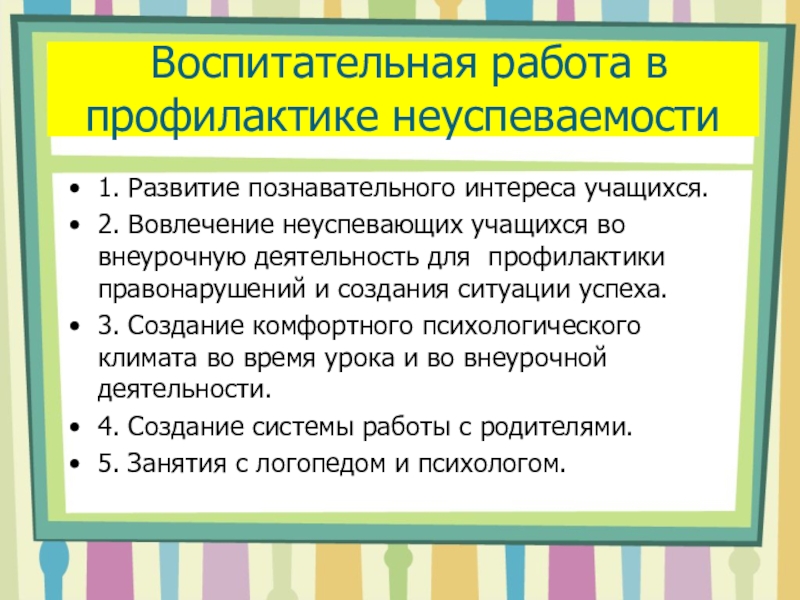 Воспитательная работа в профилактике неуспеваемости

• 1. Развитие познавательного интереса учащихся.
• 2. Вовлечение неуспевающих учащихся во внеурочную деятельность для профилактики правонарушений и создания ситуации успеха.
• 3. Создание комфортного психологического климата во время урока и во внеурочной деятельности.
• 4. Создание системы работы с родителями.
• 5. Занятия с логопедом и психологом.